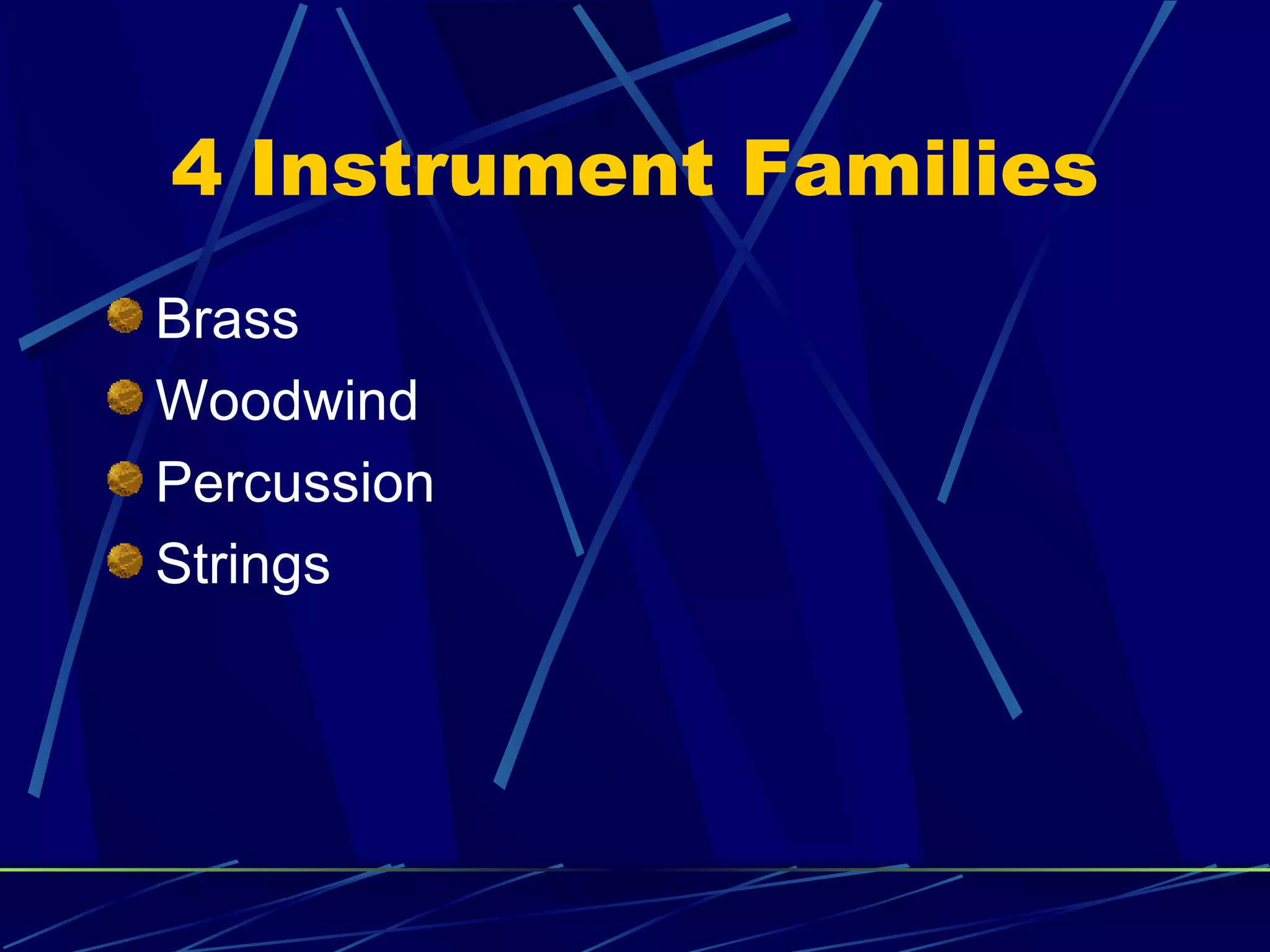 4 Instrument Families

Brass
Woodwind
Percussion
Strings